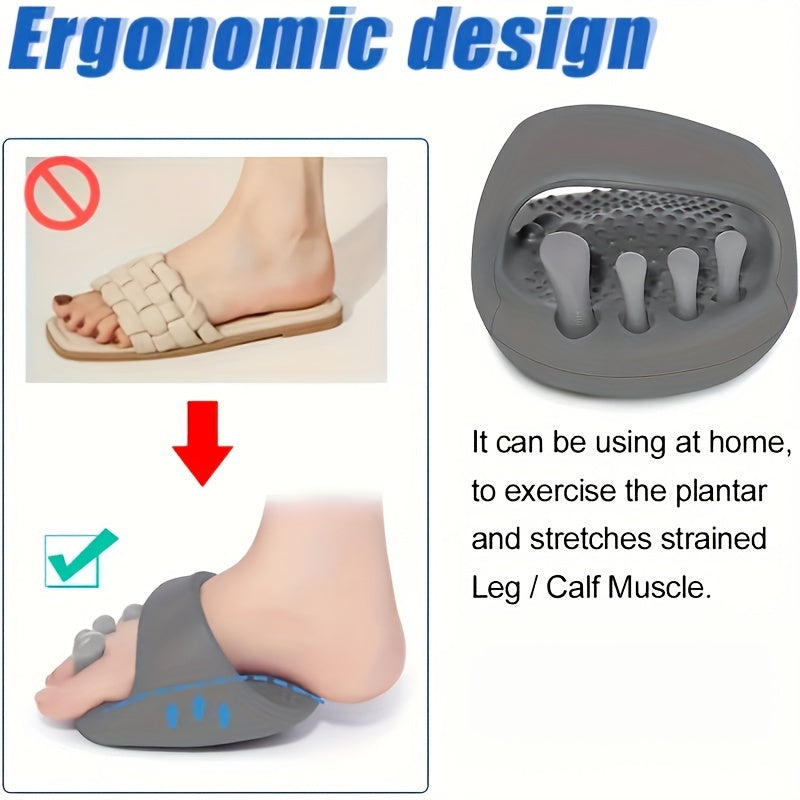 Ergonomic design

It can be using at home, to exercise the plantar and stretches strained Leg / Calf Muscle.